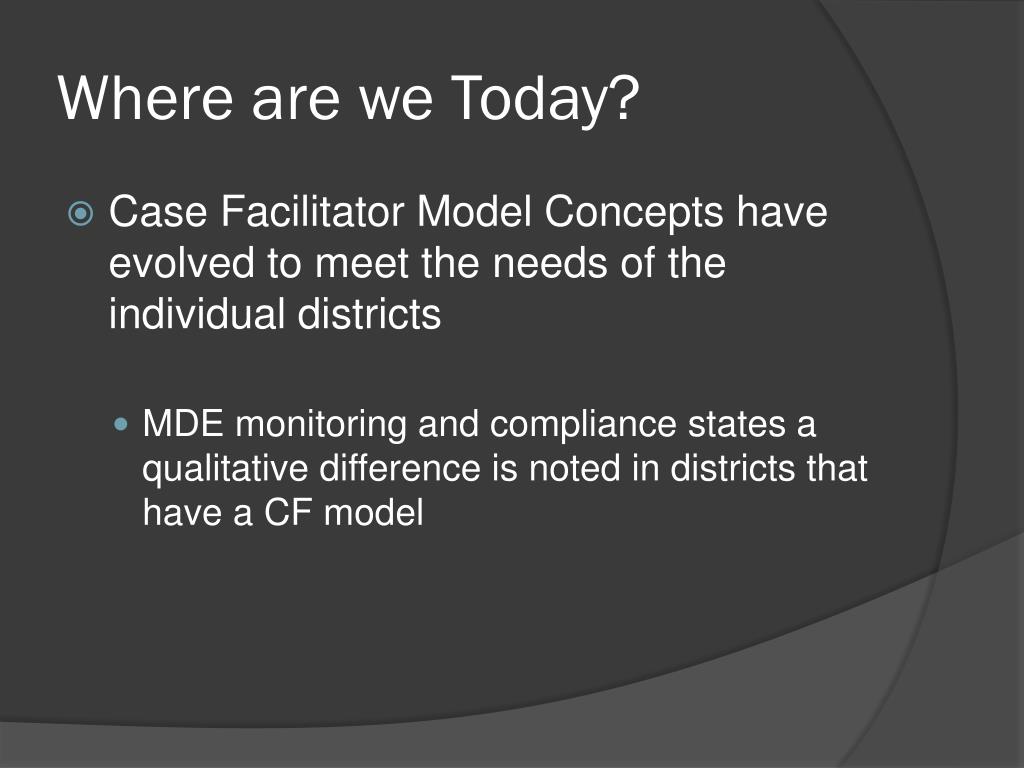 Where are we Today?

Case Facilitator Model Concepts have evolved to meet the needs of the individual districts

MDE monitoring and compliance states a qualitative difference is noted in districts that have a CF model